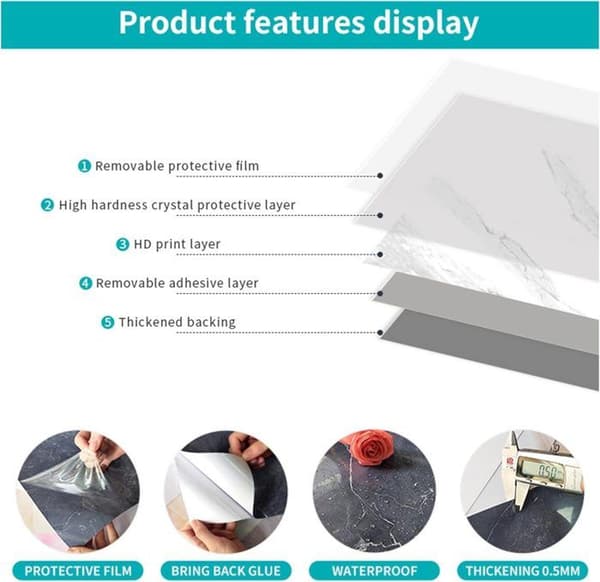 Product features display

1 Removable protective film

2 High hardness crystal protective layer

3 HD print layer

4 Removable adhesive layer

5 Thickened backing

0.50

PROTECTIVE FILM

BRING BACK GLUE

WATERPROOF

THICKENING 0.5MM